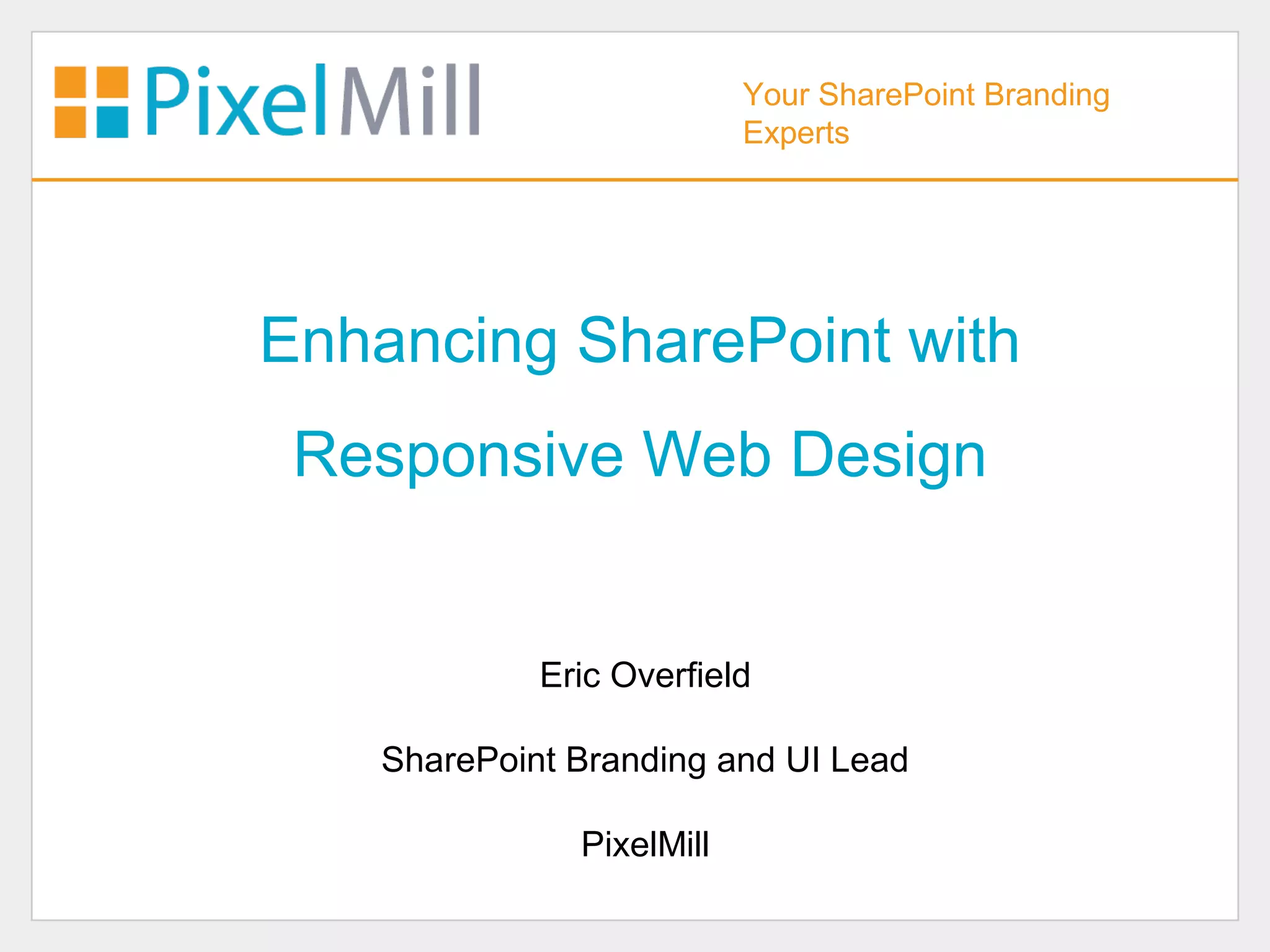 PixelMill

Your SharePoint Branding Experts

Enhancing SharePoint with Responsive Web Design

Eric Overfield

SharePoint Branding and UI Lead

PixelMill